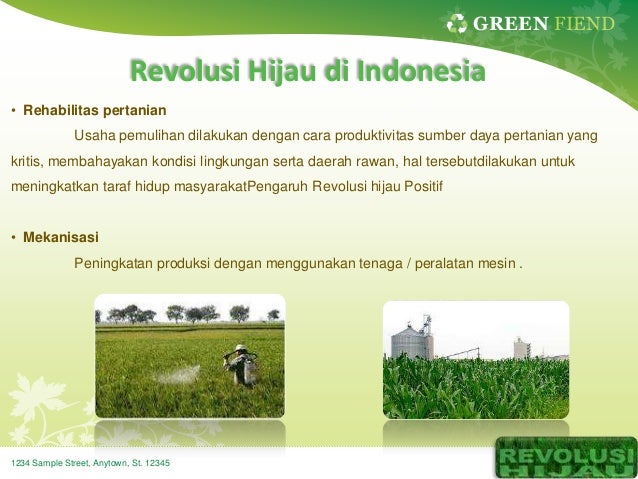 GREEN FIEND

Revolusi Hijau di Indonesia

• Rehabilitas pertanian

Usaha pemulihan dilakukan dengan cara produktivitas sumber daya pertanian yang kritis, membahayakan kondisi lingkungan serta daerah rawan, hal tersebutdilakukan untuk meningkatkan taraf hidup masyarakatPengaruh Revolusi hijau Positif

• Mekanisasi

Peningkatan produksi dengan menggunakan tenaga / peralatan mesin .

1234 Sample Street, Anytown, St. 12345

REVOLUSI HIJAU